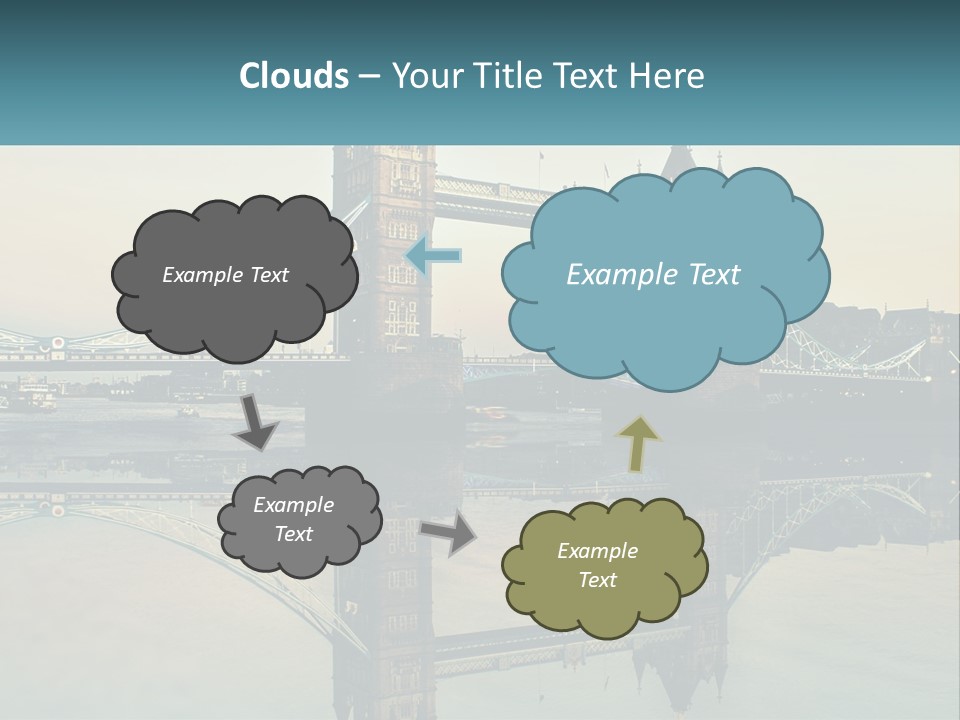 Clouds – Your Title Text Here

Example Text

Example Text

Example Text

Example Text